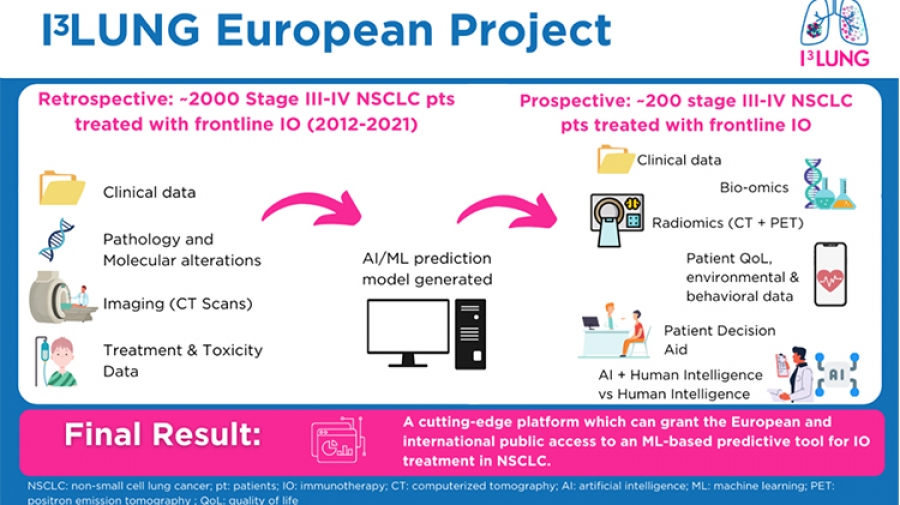 I³LUNG European Project

I³LUNG

Retrospective: ~2000 Stage III-IV NSCLC pts treated with frontline IO (2012-2021)

Clinical data

Pathology and Molecular alterations

Imaging (CT Scans)

Treatment & Toxicity Data

AI/ML prediction model generated

Prospective: ~200 stage III-IV NSCLC pts treated with frontline IO

Clinical data

Bio-omics

Radiomics (CT + PET)

Patient QoL, environmental & behavioral data

Patient Decision Aid

AI + Human Intelligence vs Human Intelligence

AI

Final Result:

A cutting-edge platform which can grant the European and international public access to an ML-based predictive tool for IO treatment in NSCLC.

NSCLC: non-small cell lung cancer; pt: patients; IO: immunotherapy; CT: computerized tomography; AI: artificial intelligence; ML: machine learning; PET: positron emission tomography ; QoL: quality of life